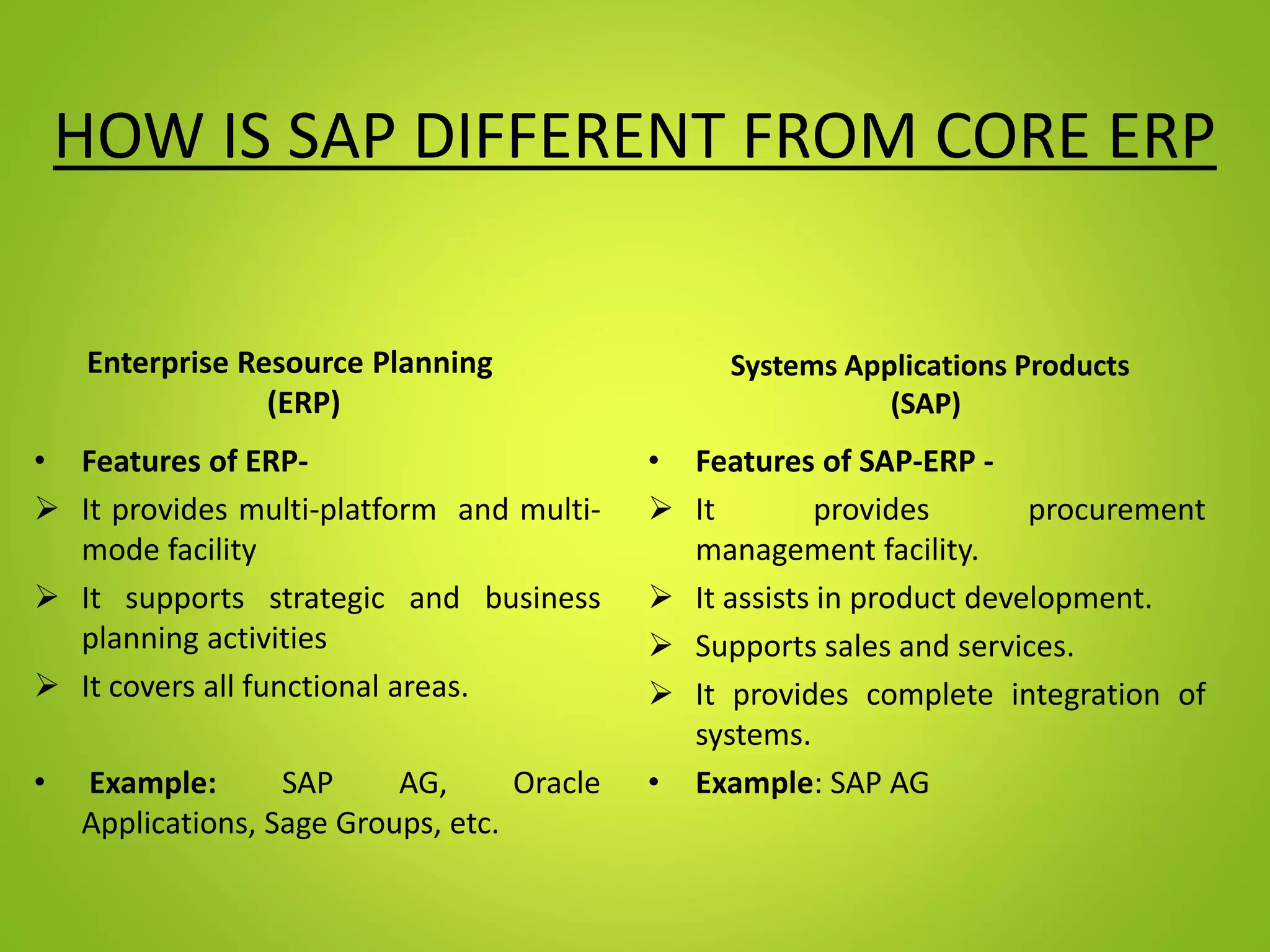 HOW IS SAP DIFFERENT FROM CORE ERP

Enterprise Resource Planning (ERP)

• Features of ERP-
➢ It provides multi-platform and multi-mode facility
➢ It supports strategic and business planning activities
➢ It covers all functional areas.

• Example: SAP AG, Oracle Applications, Sage Groups, etc.

Systems Applications Products (SAP)

• Features of SAP-ERP -
➢ It provides procurement management facility.
➢ It assists in product development.
➢ Supports sales and services.
➢ It provides complete integration of systems.
• Example: SAP AG